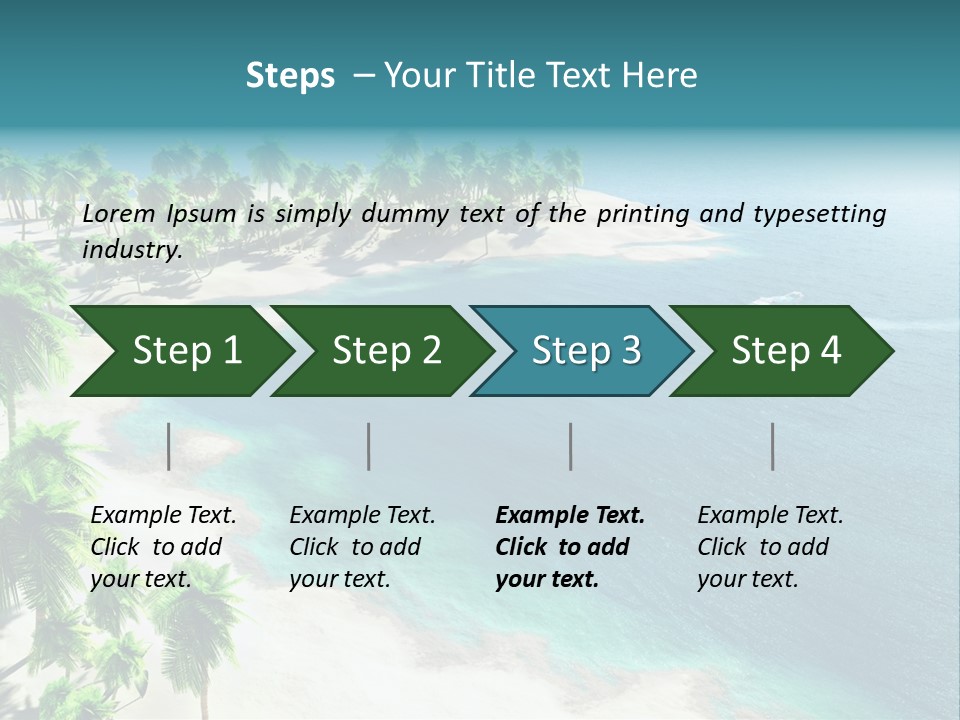 Steps – Your Title Text Here

Lorem Ipsum is simply dummy text of the printing and typesetting industry.

Step 1

Step 2

Step 3

Step 4

Example Text. Click to add your text.

Example Text. Click to add your text.

Example Text. Click to add your text.

Example Text. Click to add your text.